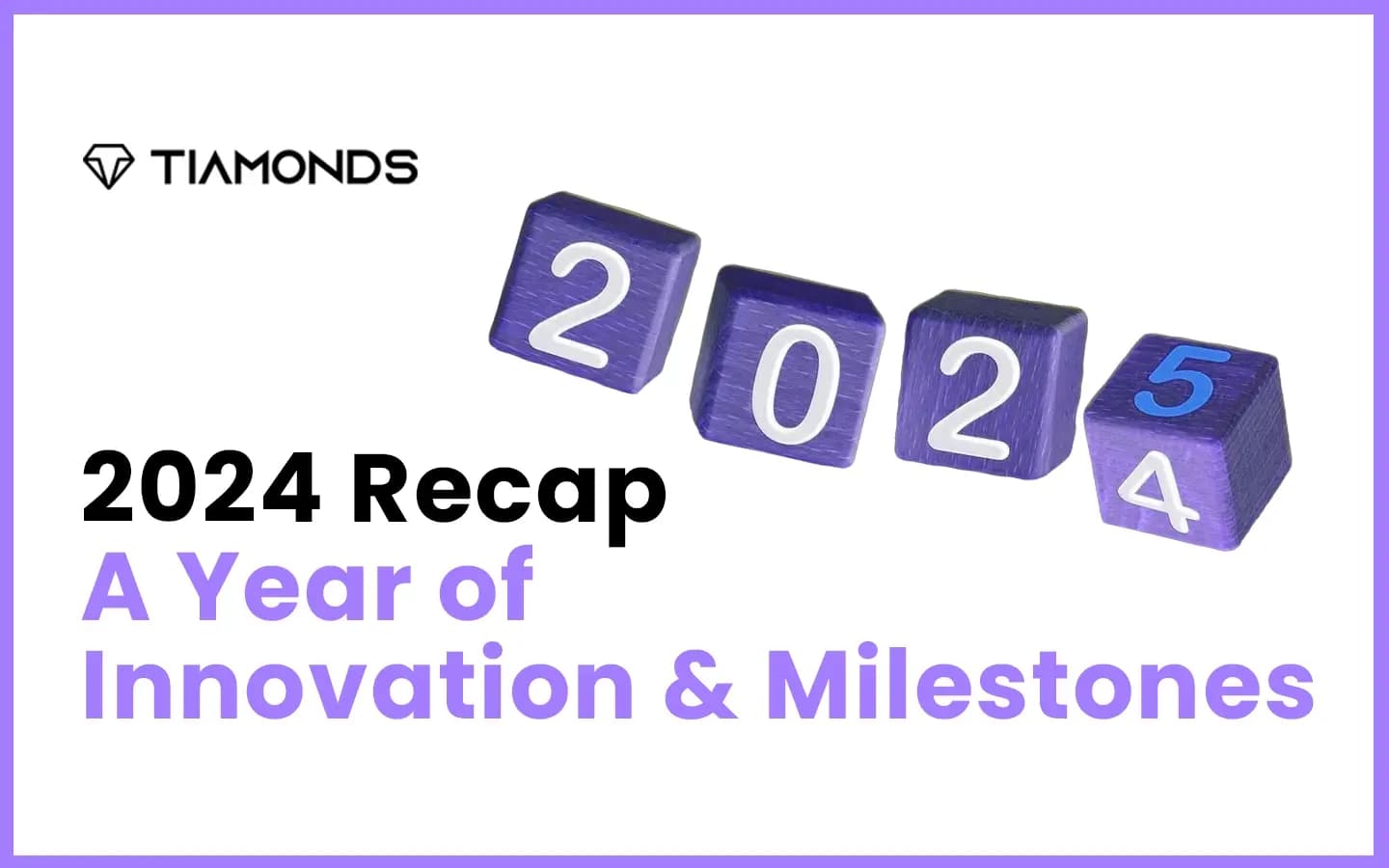 TIAMONDS

2 0 2 5 4

2024 Recap
A Year of
Innovation & Milestones